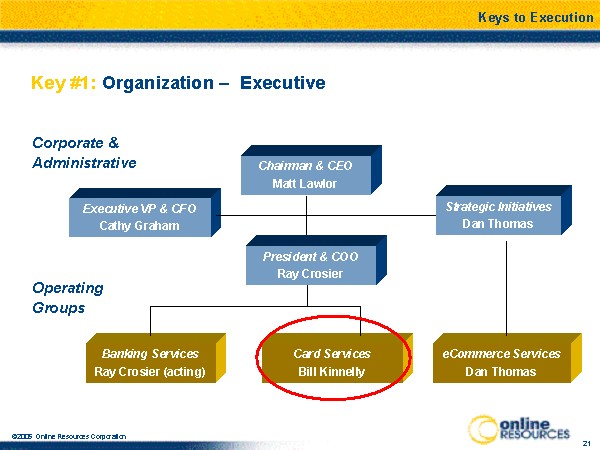 Keys to Execution

Key #1: Organization – Executive

Corporate & Administrative

Chairman & CEO
Matt Lawlor

Executive VP & CFO
Cathy Graham

Strategic Initiatives
Dan Thomas

President & COO
Ray Crosier

Operating Groups

Banking Services
Ray Crosier (acting)

Card Services
Bill Kinnelly

eCommerce Services
Dan Thomas

©2005 Online Resources Corporation

online RESOURCES

21